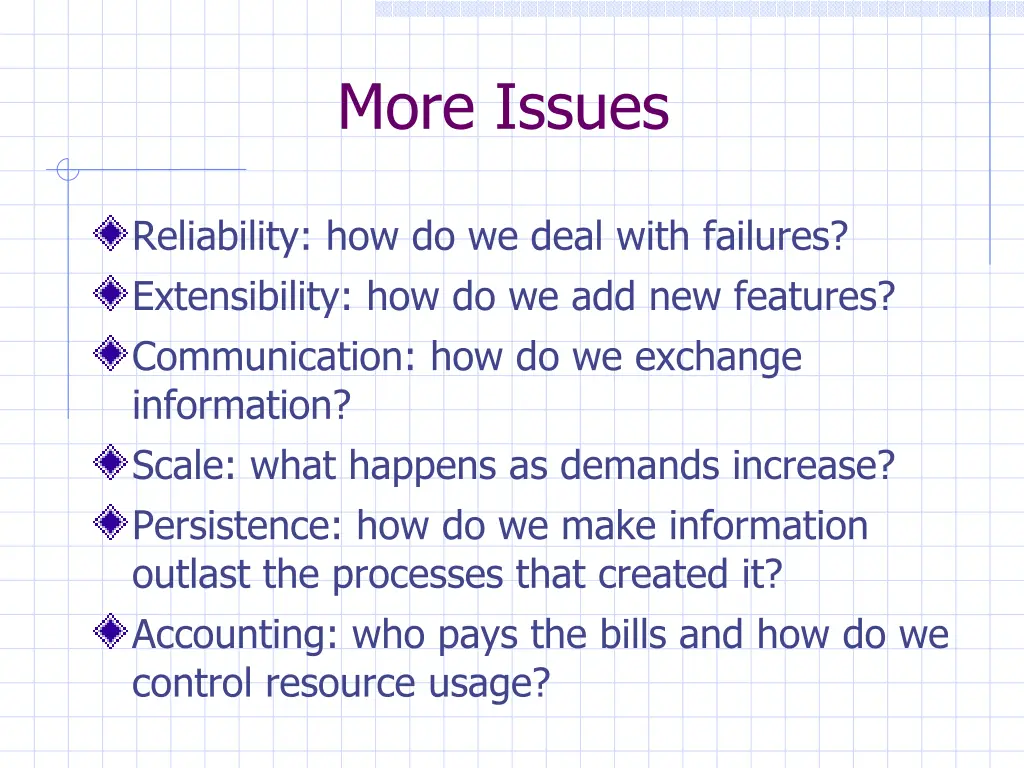 More Issues

Reliability: how do we deal with failures?

Extensibility: how do we add new features?

Communication: how do we exchange information?

Scale: what happens as demands increase?

Persistence: how do we make information outlast the processes that created it?

Accounting: who pays the bills and how do we control resource usage?